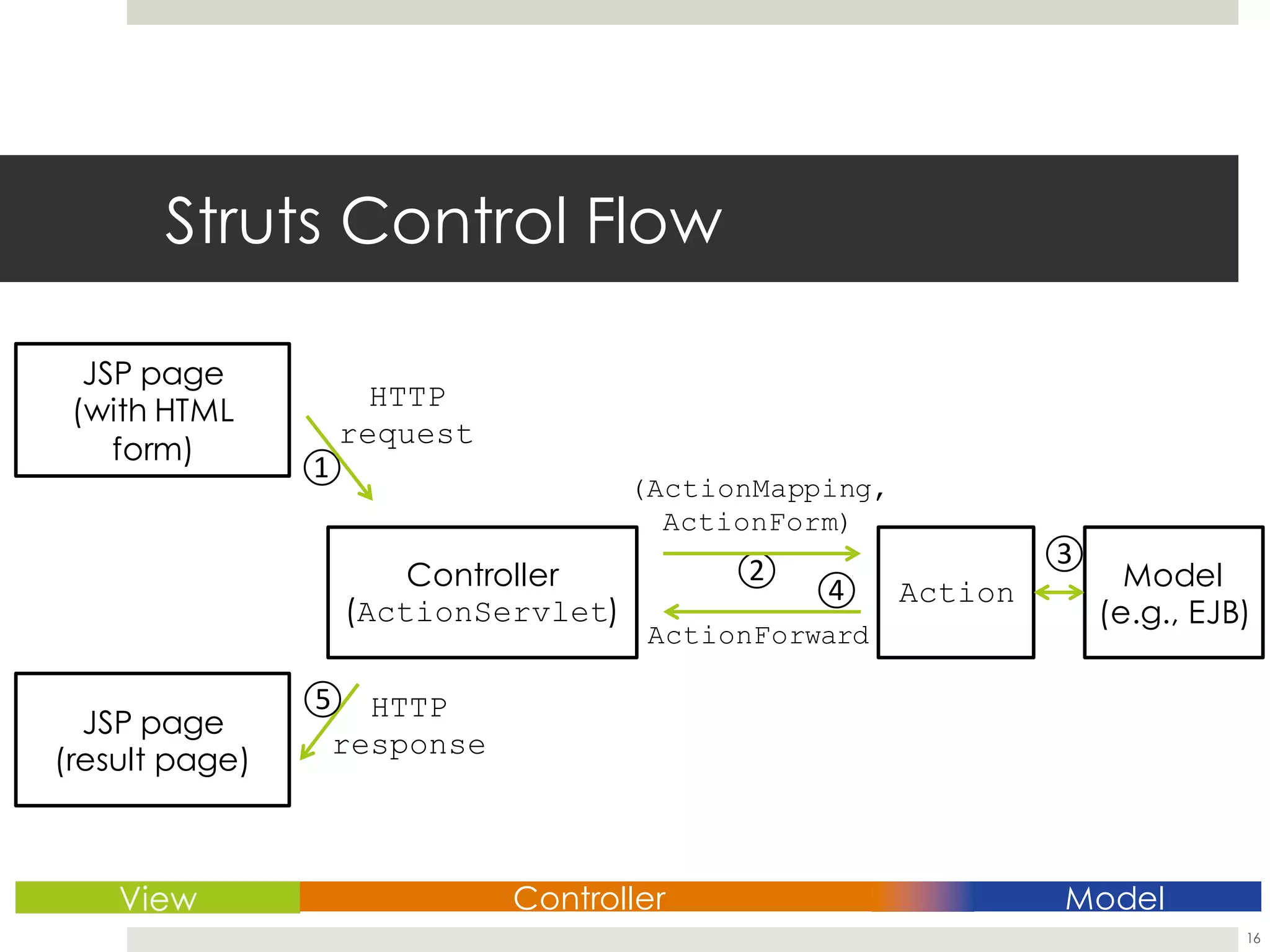 Struts Control Flow

JSP page (with HTML form)

HTTP request

1

(ActionMapping, ActionForm)

Controller (ActionServlet)

2

4

ActionForward

Action

3

Model (e.g., EJB)

JSP page (result page)

5

HTTP response

View

Controller

Model

16